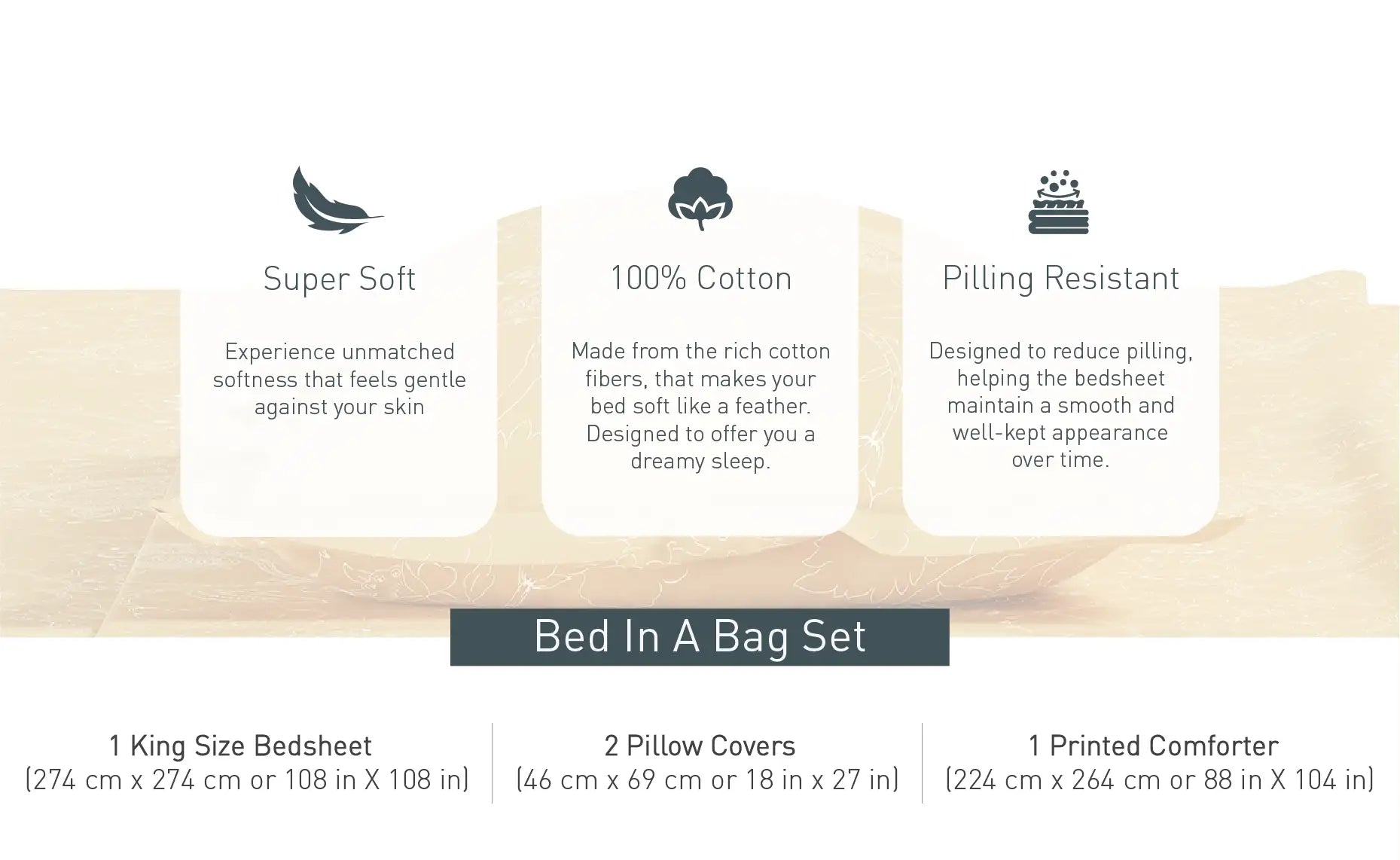 Super Soft

Experience unmatched softness that feels gentle against your skin

100% Cotton

Made from the rich cotton fibers, that makes your bed soft like a feather. Designed to offer you a dreamy sleep.

Pilling Resistant

Designed to reduce pilling, helping the bedsheet maintain a smooth and well-kept appearance over time.

Bed In A Bag Set

1 King Size Bedsheet
(274 cm x 274 cm or 108 in X 108 in)

2 Pillow Covers
(46 cm x 69 cm or 18 in x 27 in)

1 Printed Comforter
(224 cm x 264 cm or 88 in X 104 in)